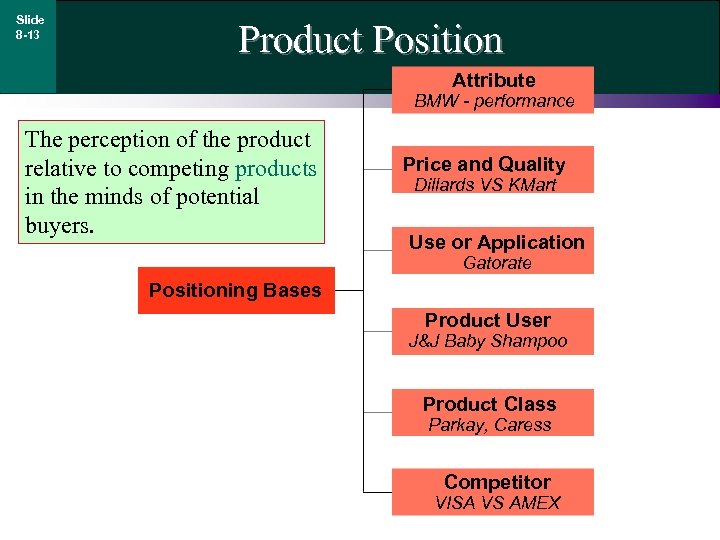 Slide 8-13

Product Position

The perception of the product relative to competing products in the minds of potential buyers.

Positioning Bases

Attribute
BMW - performance

Price and Quality
Dillards VS KMart

Use or Application
Gatorate

Product User
J&J Baby Shampoo

Product Class
Parkay, Caress

Competitor
VISA VS AMEX